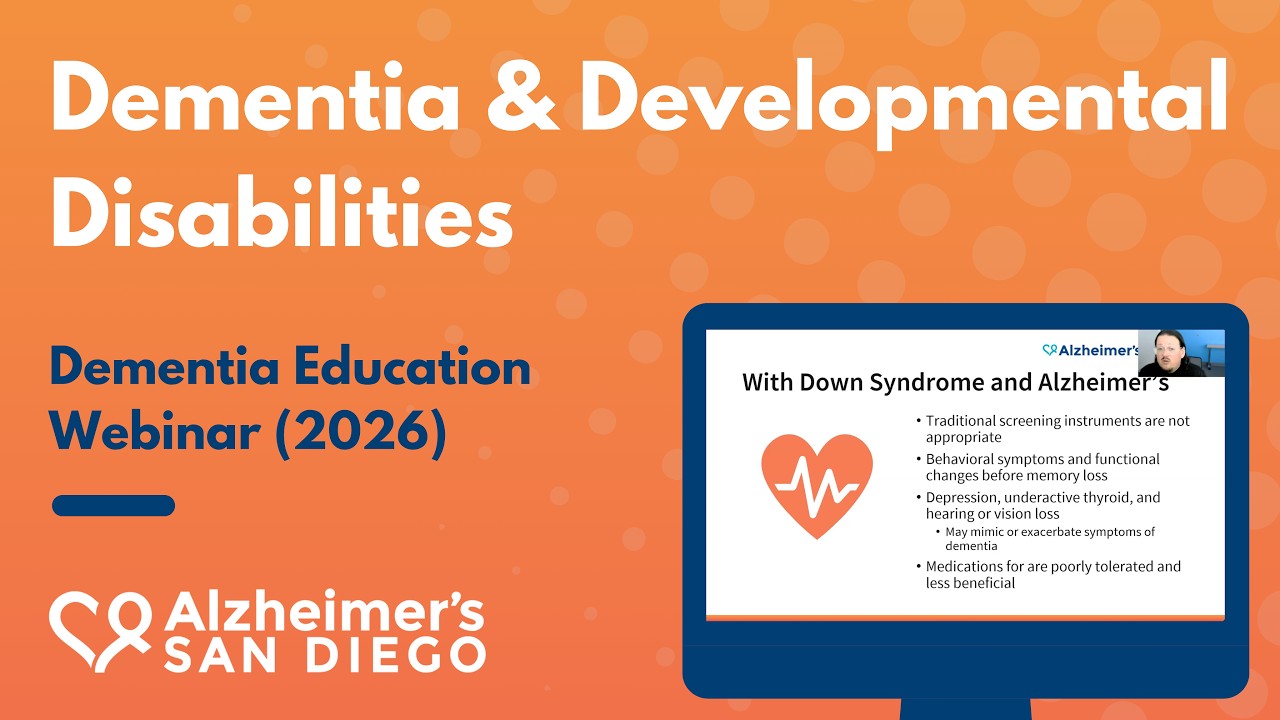 Dementia & Developmental Disabilities

Dementia Education Webinar (2026)

Alzheimer's SAN DIEGO

Alzheimer's

With Down Syndrome and Alzheimer's

• Traditional screening instruments are not appropriate
• Behavioral symptoms and functional changes before memory loss
• Depression, underactive thyroid, and hearing or vision loss
  • May mimic or exacerbate symptoms of dementia
• Medications for are poorly tolerated and less beneficial